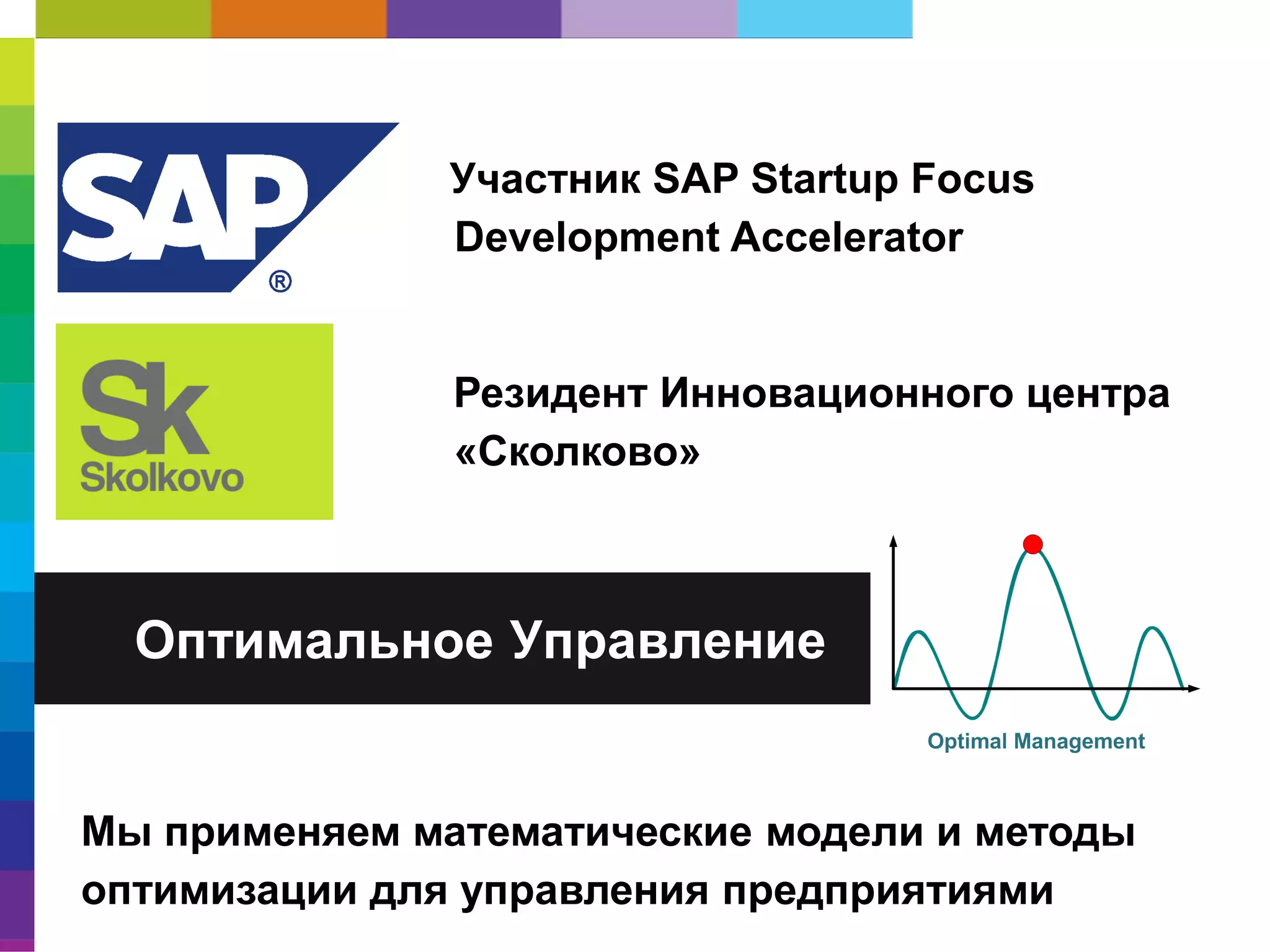 SAP®

Участник SAP Startup Focus Development Accelerator

Sk Skolkovo

Резидент Инновационного центра «Сколково»

Оптимальное Управление

Optimal Management

Мы применяем математические модели и методы оптимизации для управления предприятиями